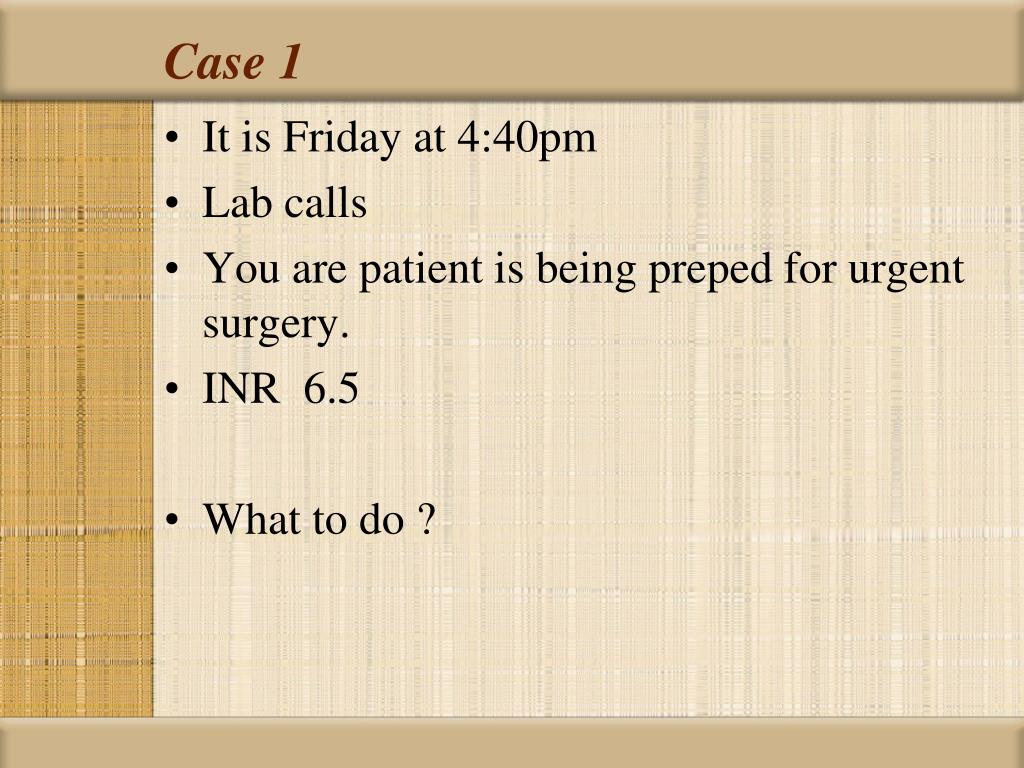 Case 1

• It is Friday at 4:40pm
• Lab calls
• You are patient is being preped for urgent surgery.
• INR 6.5

• What to do ?